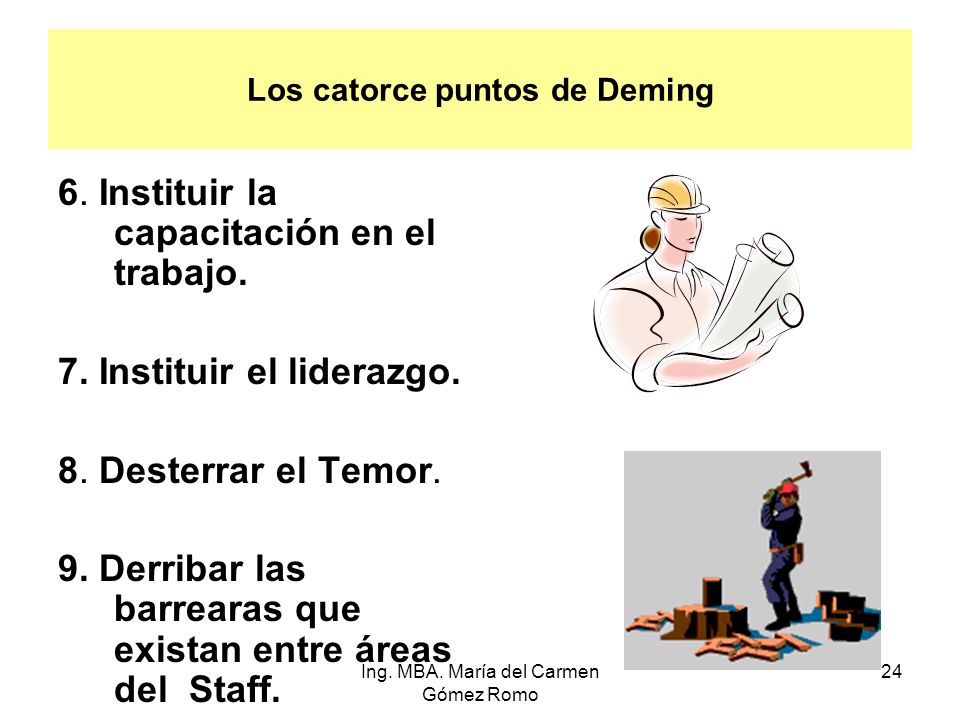 Los catorce puntos de Deming

6. Instituir la capacitación en el trabajo.

7. Instituir el liderazgo.

8. Desterrar el Temor.

9. Derribar las barrearas que existan entre áreas del Staff.

Ing. MBA. María del Carmen Gómez Romo

24